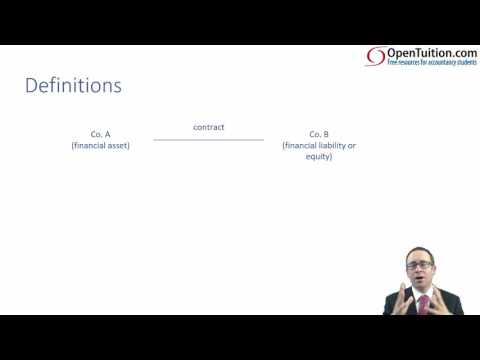 OpenTuition.com
Free resources for accountancy students

Definitions

Co. A
(financial asset)

contract

Co. B
(financial liability or equity)